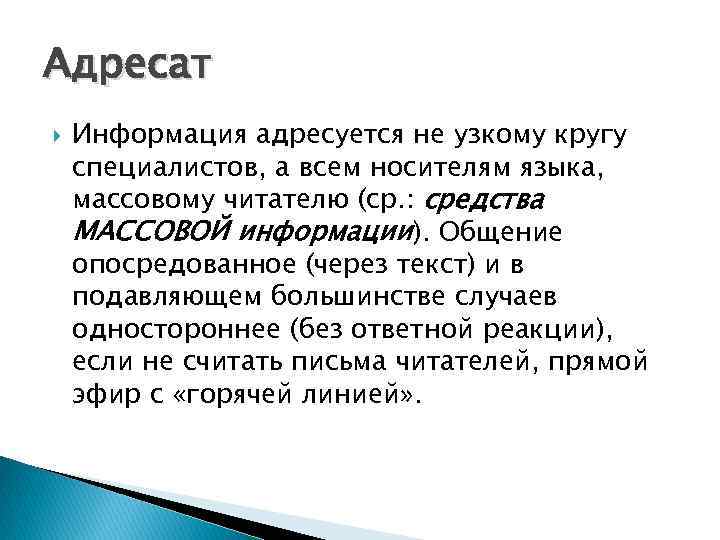 Адресат

Информация адресуется не узкому кругу специалистов, а всем носителям языка, массовому читателю (ср.: средства МАССОВОЙ информации). Общение опосредованное (через текст) и в подавляющем большинстве случаев одностороннее (без ответной реакции), если не считать письма читателей, прямой эфир с «горячей линией».